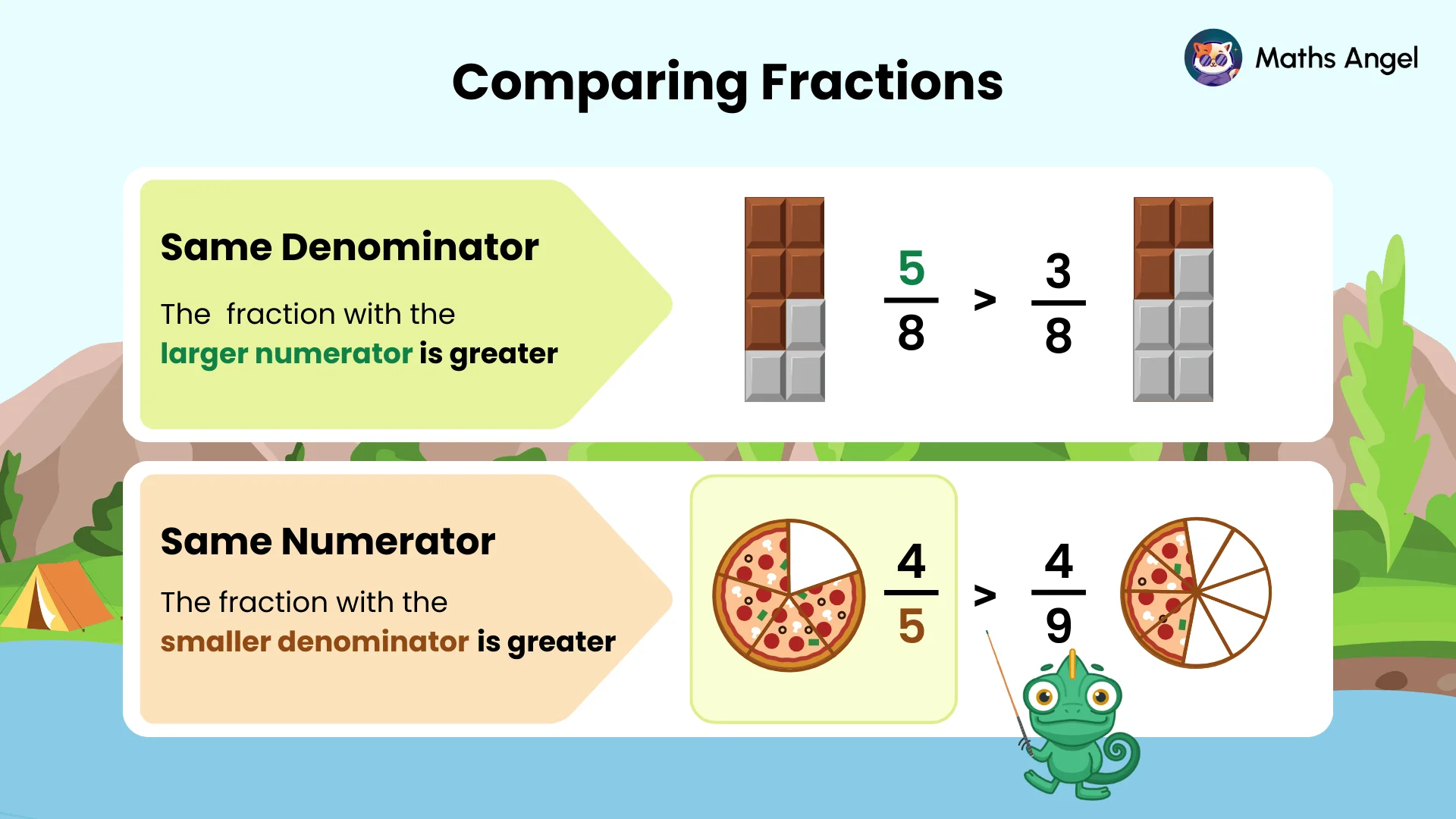 Comparing Fractions

Maths Angel

Same Denominator

The fraction with the larger numerator is greater

$\frac{5}{8} > \frac{3}{8}$

Same Numerator

The fraction with the smaller denominator is greater

$\frac{4}{5} > \frac{4}{9}$